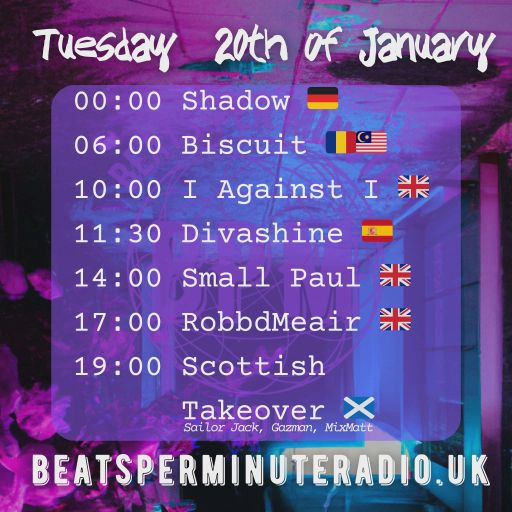 Tuesday 20th of January

00:00 Shadow

06:00 Biscuit

10:00 I Against I

11:30 Divashine

14:00 Small Paul

17:00 RobbdMeair

19:00 Scottish Takeover
Sailor Jack, Gazman, MixMatt

BEATSPERMINUTERADIO.UK